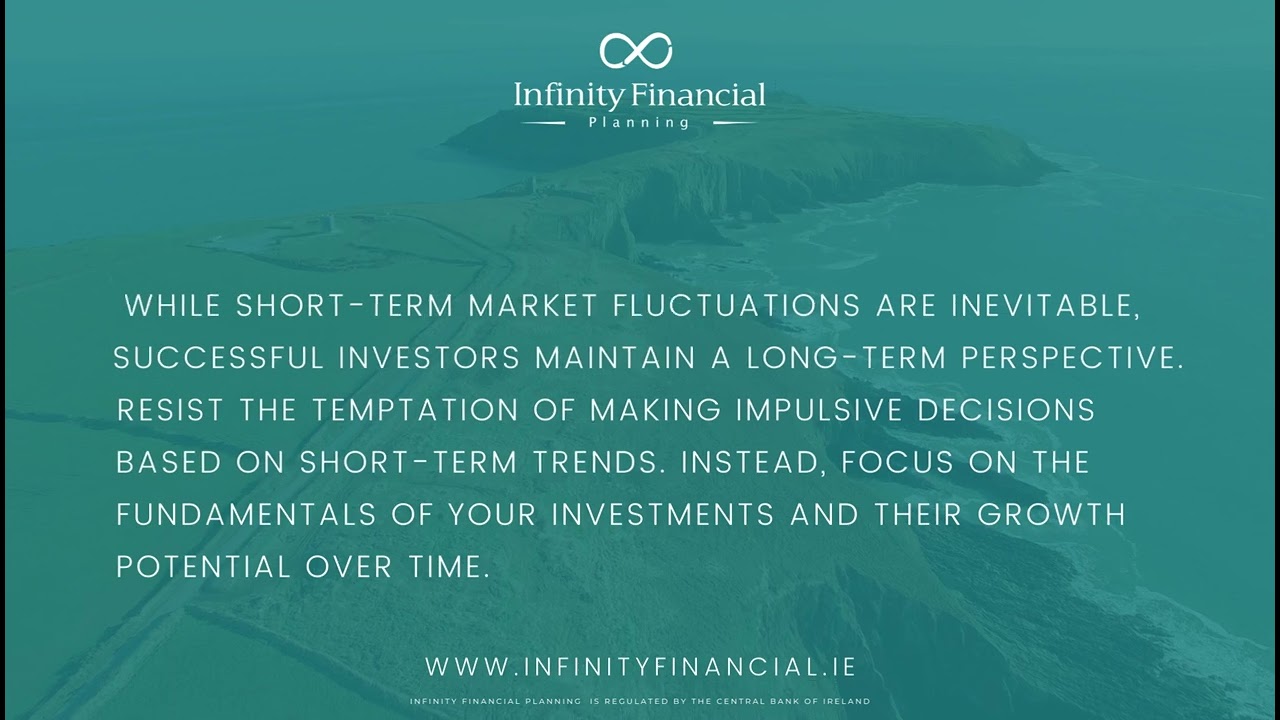 Infinity Financial
Planning

WHILE SHORT-TERM MARKET FLUCTUATIONS ARE INEVITABLE, SUCCESSFUL INVESTORS MAINTAIN A LONG-TERM PERSPECTIVE. RESIST THE TEMPTATION OF MAKING IMPULSIVE DECISIONS BASED ON SHORT-TERM TRENDS. INSTEAD, FOCUS ON THE FUNDAMENTALS OF YOUR INVESTMENTS AND THEIR GROWTH POTENTIAL OVER TIME.

WWW.INFINITYFINANCIAL.IE

INFINITY FINANCIAL PLANNING IS REGULATED BY THE CENTRAL BANK OF IRELAND